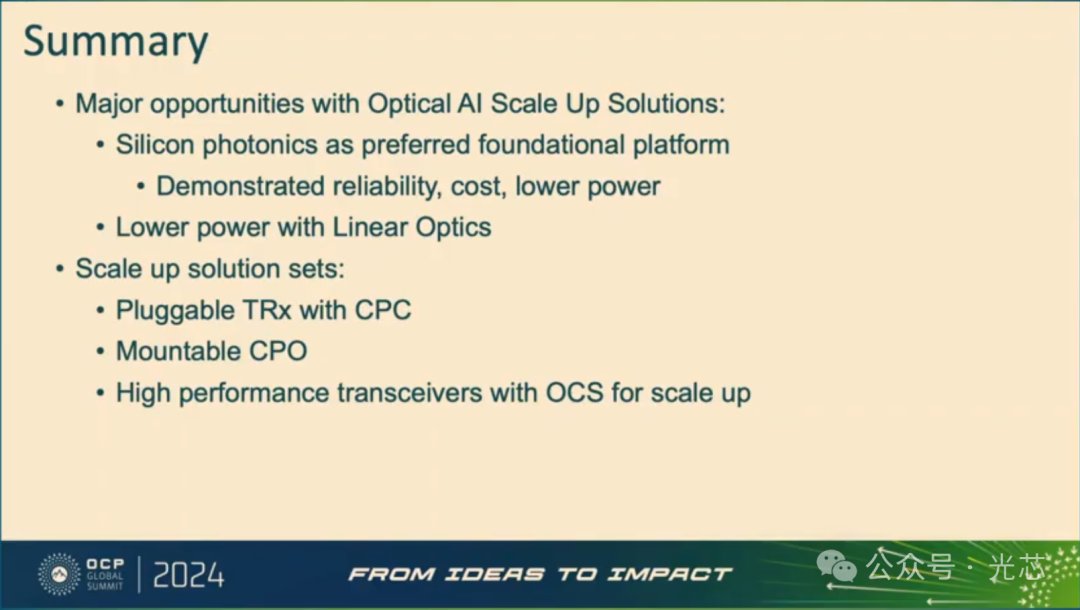 Summary

• Major opportunities with Optical AI Scale Up Solutions:
  • Silicon photonics as preferred foundational platform
    • Demonstrated reliability, cost, lower power
  • Lower power with Linear Optics
• Scale up solution sets:
  • Pluggable TRx with CPC
  • Mountable CPO
  • High performance transceivers with OCS for scale up

OCP GLOBAL SUMMIT | 2024

FROM IDEAS TO IMPACT

公众号 · 光芯